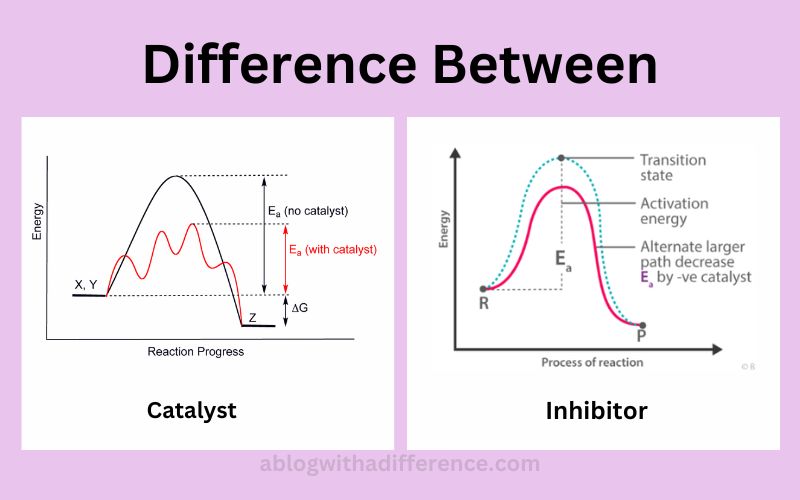 Difference Between

Energy

$E_a$ (no catalyst)

$E_a$ (with catalyst)

X, Y

$\Delta G$

Z

Reaction Progress

Catalyst

Energy

Transition state

Activation energy

Alternate larger path decrease $E_a$ by -ve catalyst

$E_a$

R

P

Process of reaction

© R

Inhibitor

ablogwithadifference.com